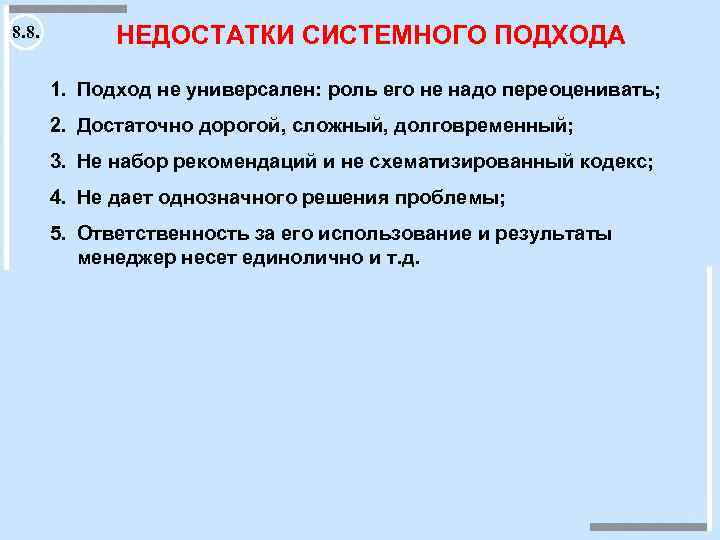 8.8.

НЕДОСТАТКИ СИСТЕМНОГО ПОДХОДА

1. Подход не универсален: роль его не надо переоценивать;
2. Достаточно дорогой, сложный, долговременный;
3. Не набор рекомендаций и не схематизированный кодекс;
4. Не дает однозначного решения проблемы;
5. Ответственность за его использование и результаты менеджер несет единолично и т.д.